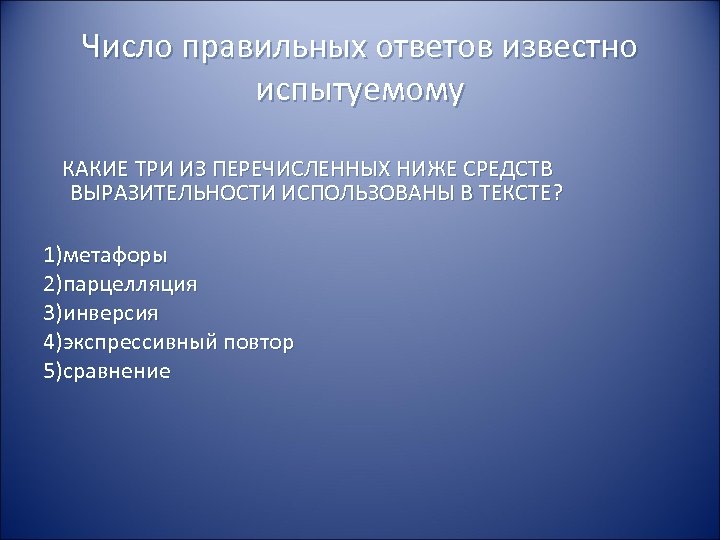 Число правильных ответов известно испытуемому

КАКИЕ ТРИ ИЗ ПЕРЕЧИСЛЕННЫХ НИЖЕ СРЕДСТВ ВЫРАЗИТЕЛЬНОСТИ ИСПОЛЬЗОВАНЫ В ТЕКСТЕ?

1)метафоры
2)парцелляция
3)инверсия
4)экспрессивный повтор
5)сравнение